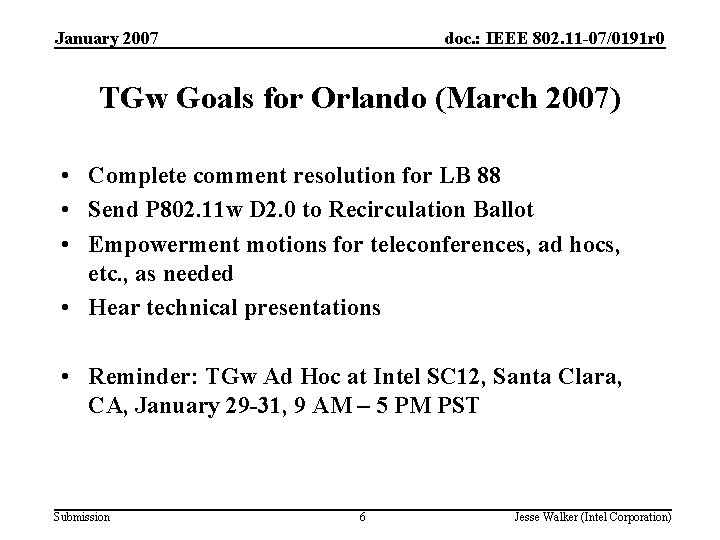 January 2007

doc.: IEEE 802.11-07/0191r0

TGw Goals for Orlando (March 2007)

• Complete comment resolution for LB 88
• Send P802.11w D2.0 to Recirculation Ballot
• Empowerment motions for teleconferences, ad hocs, etc., as needed
• Hear technical presentations

• Reminder: TGw Ad Hoc at Intel SC12, Santa Clara, CA, January 29-31, 9 AM – 5 PM PST

Submission

6

Jesse Walker (Intel Corporation)